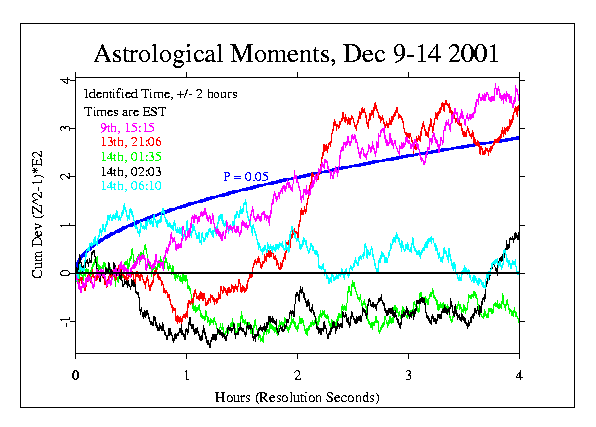 Astrological Moments, Dec 9-14 2001

Identified Time, +/- 2 hours
Times are EST
9th, 15:15
13th, 21:06
14th, 01:35
14th, 02:03
14th, 06:10

P = 0.05

Cum Dev (Z^2-1)*E2

4
3
2
1
0
-1

0
1
2
3
4

Hours (Resolution Seconds)